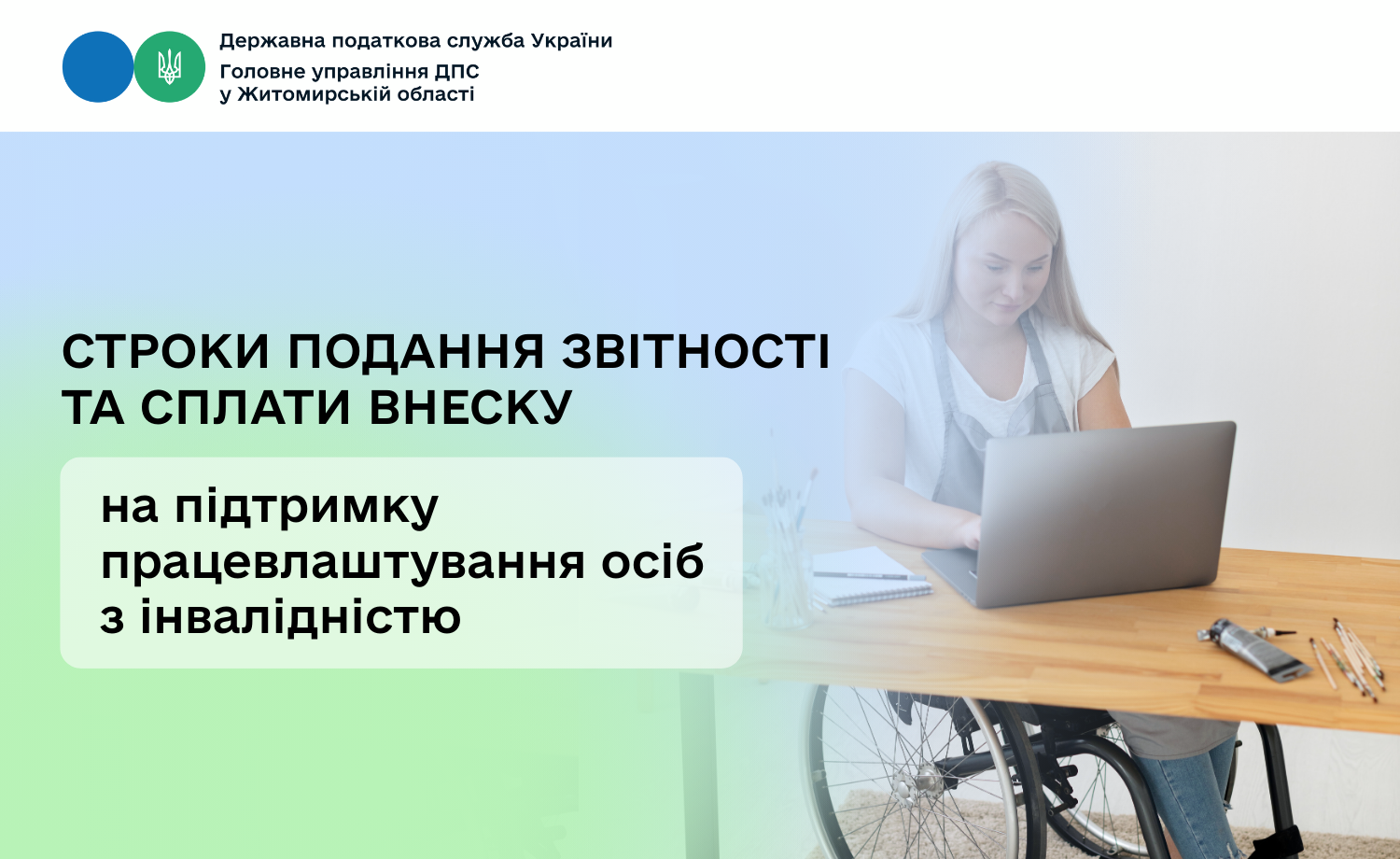 Державна податкова служба України
Головне управління ДПС
у Житомирській області

СТРОКИ ПОДАННЯ ЗВІТНОСТІ ТА СПЛАТИ ВНЕСКУ

на підтримку працевлаштування осіб з інвалідністю